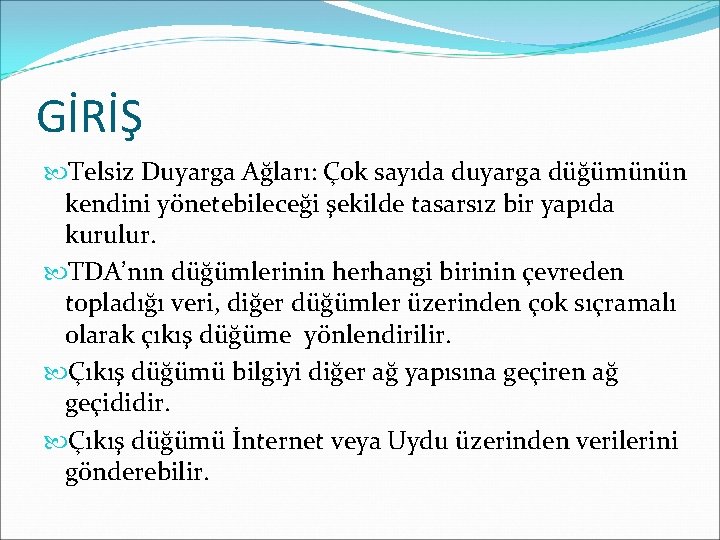 GİRİŞ

Telsiz Duyarga Ağları: Çok sayıda duyarga düğümünün kendini yönetebileceği şekilde tasarsız bir yapıda kurulur.

TDA'nın düğümlerinin herhangi birinin çevreden topladığı veri, diğer düğümler üzerinden çok sıçramalı olarak çıkış düğüme yönlendirilir.

Çıkış düğümü bilgiyi diğer ağ yapısına geçiren ağ geçididir.

Çıkış düğümü İnternet veya Uydu üzerinden verilerini gönderebilir.